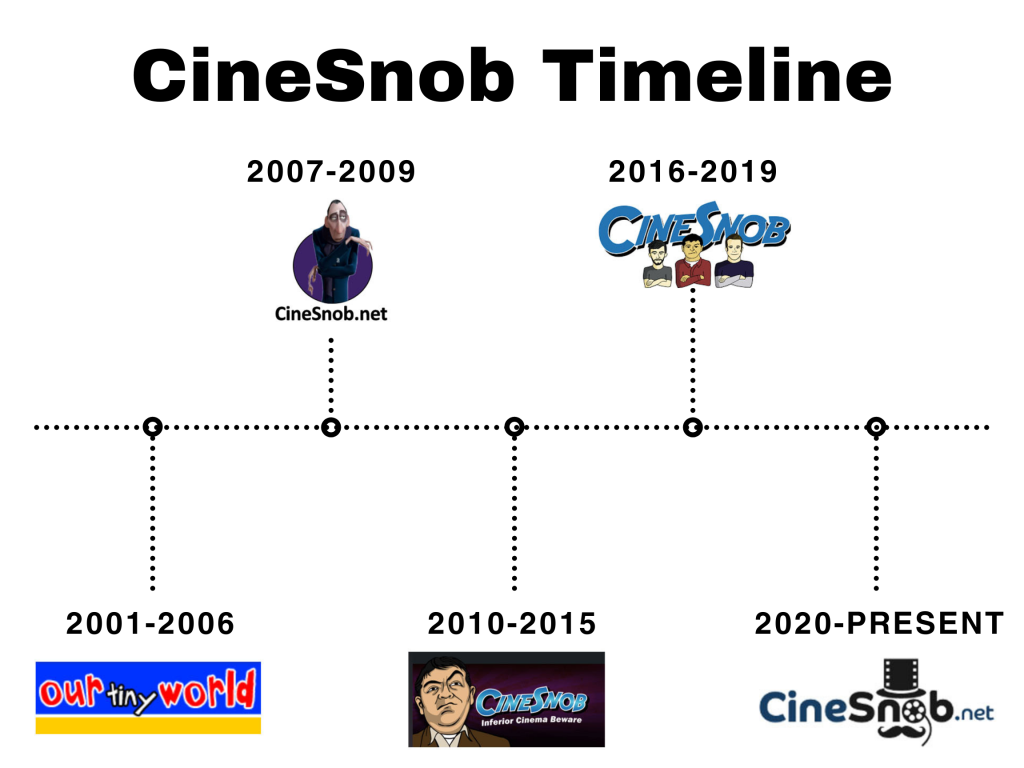 CineSnob Timeline

2007-2009

CineSnob.net

2016-2019

CINESNOB

2001-2006

our tiny world

2010-2015

CINESNOB
Inferior Cinema Beware

2020-PRESENT

CineSnob.net